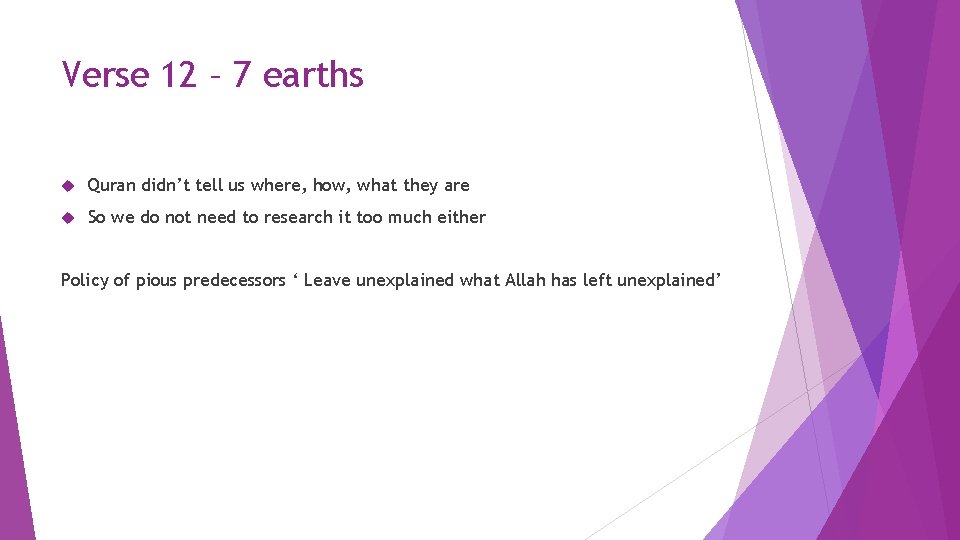 Verse 12 – 7 earths

Quran didn’t tell us where, how, what they are

So we do not need to research it too much either

Policy of pious predecessors ‘ Leave unexplained what Allah has left unexplained’